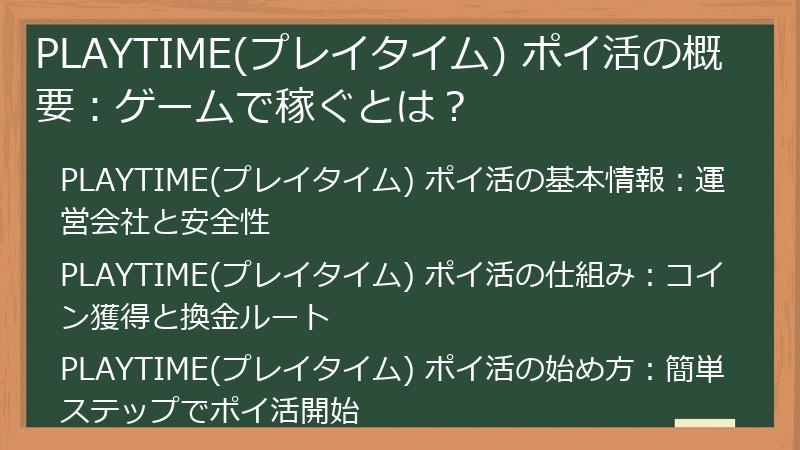 PLAYTIME(プレイタイム) ポイ活の概要：ゲームで稼ぐとは？

PLAYTIME(プレイタイム) ポイ活の基本情報：運営会社と安全性

PLAYTIME(プレイタイム) ポイ活の仕組み：コイン獲得と換金ルート

PLAYTIME(プレイタイム) ポイ活の始め方：簡単ステップでポイ活開始